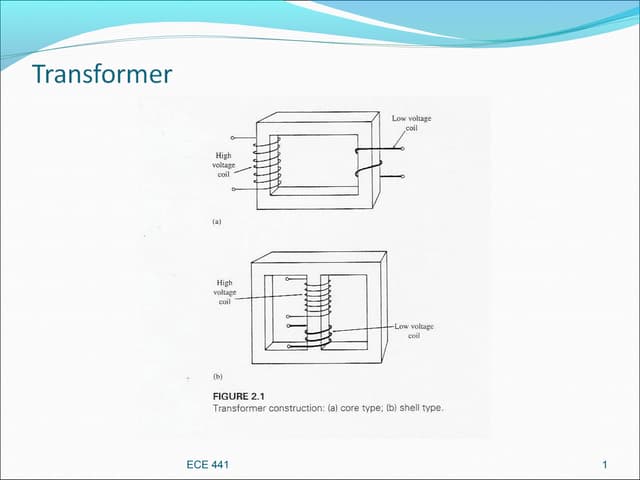 Transformer

Low voltage coil

High voltage coil

(a)

High voltage coil

Low voltage coil

(b)

FIGURE 2.1
Transformer construction: (a) core type; (b) shell type.

ECE 441

1